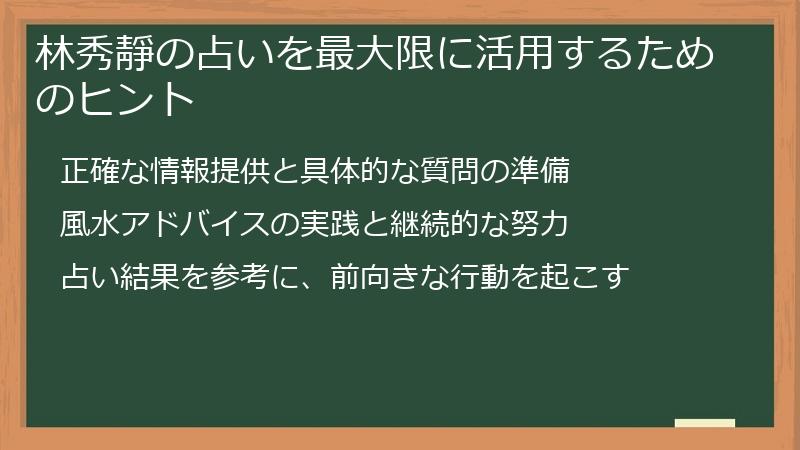 林秀靜の占いを最大限に活用するためのヒント

正確な情報提供と具体的な質問の準備

風水アドバイスの実践と継続的な努力

占い結果を参考に、前向きな行動を起こす